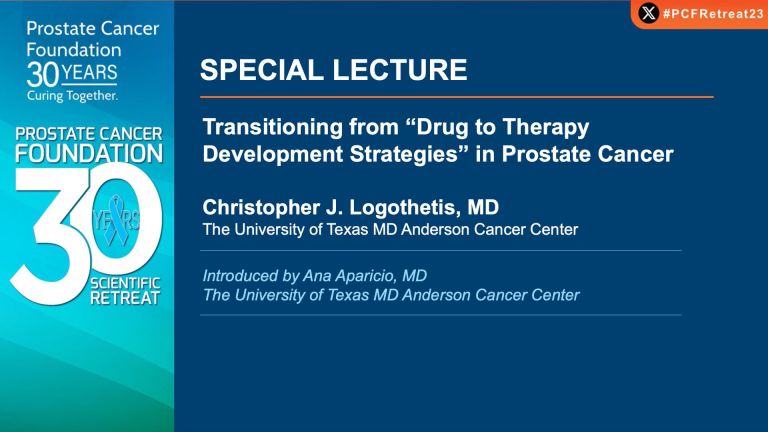 Prostate Cancer Foundation
30 YEARS
Curing Together.

PROSTATE CANCER FOUNDATION
30 YEARS
SCIENTIFIC RETREAT

#PCFRetreat23

SPECIAL LECTURE

Transitioning from “Drug to Therapy Development Strategies” in Prostate Cancer

Christopher J. Logothetis, MD
The University of Texas MD Anderson Cancer Center

Introduced by Ana Aparicio, MD
The University of Texas MD Anderson Cancer Center